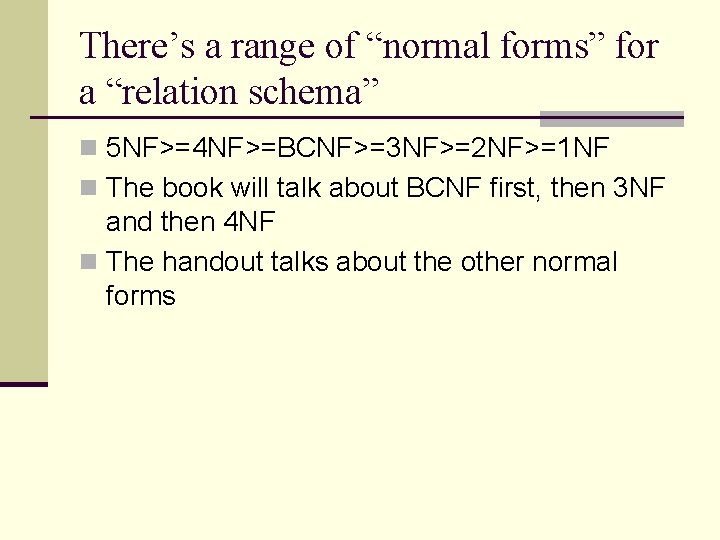 There's a range of "normal forms" for a "relation schema"

• 5NF>=4NF>=BCNF>=3NF>=2NF>=1NF
• The book will talk about BCNF first, then 3NF and then 4NF
• The handout talks about the other normal forms